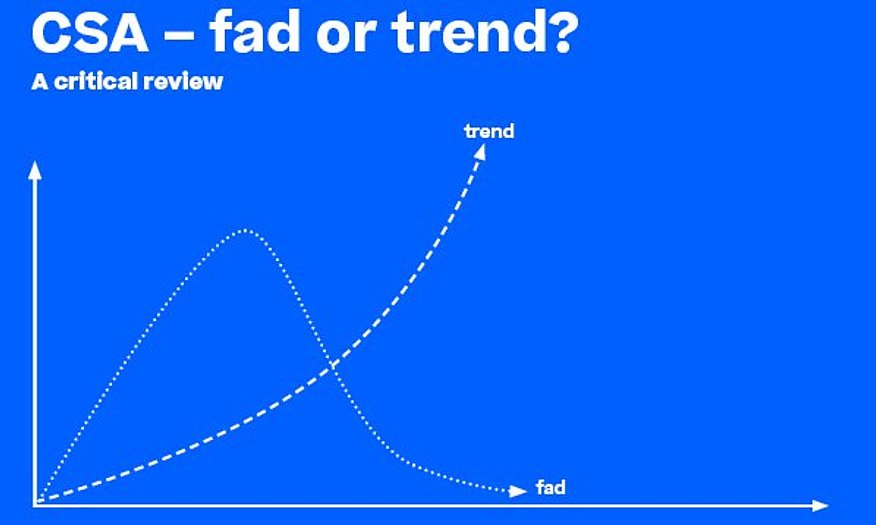 CSA – fad or trend?

A critical review

trend

fad